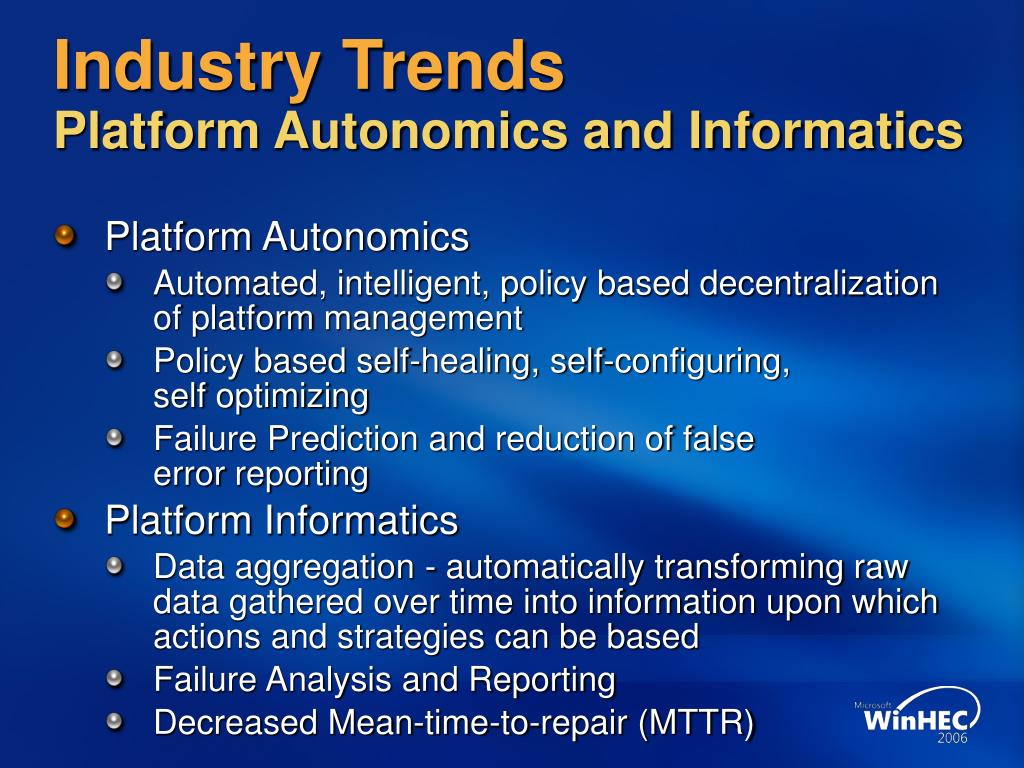 Industry Trends
Platform Autonomics and Informatics

Platform Autonomics

Automated, intelligent, policy based decentralization of platform management

Policy based self-healing, self-configuring, self optimizing

Failure Prediction and reduction of false error reporting

Platform Informatics

Data aggregation - automatically transforming raw data gathered over time into information upon which actions and strategies can be based

Failure Analysis and Reporting

Decreased Mean-time-to-repair (MTTR)

Microsoft WinHEC 2006